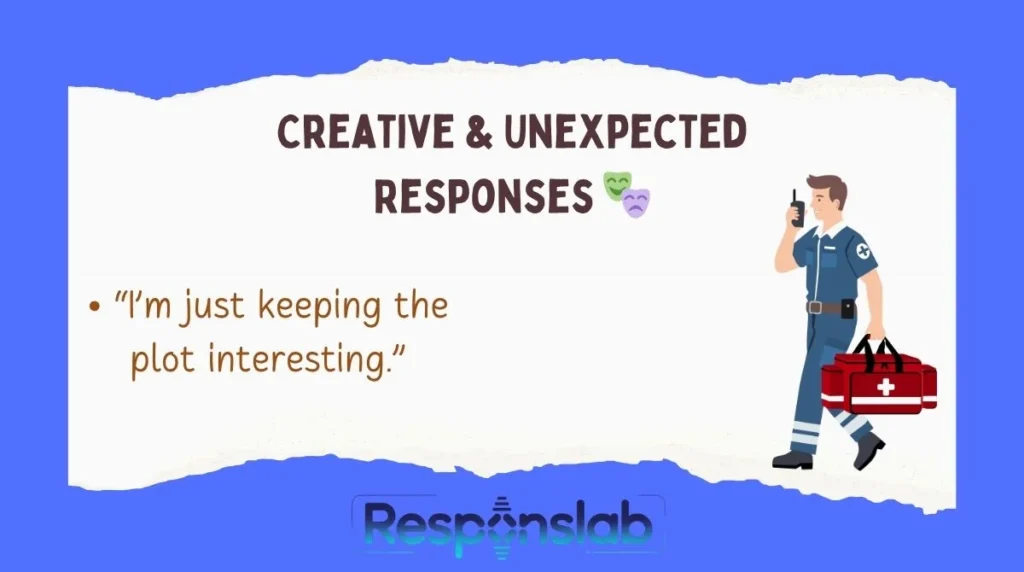 CREATIVE & UNEXPECTED RESPONSES 🎭

• "I'm just keeping the plot interesting."

Responslab